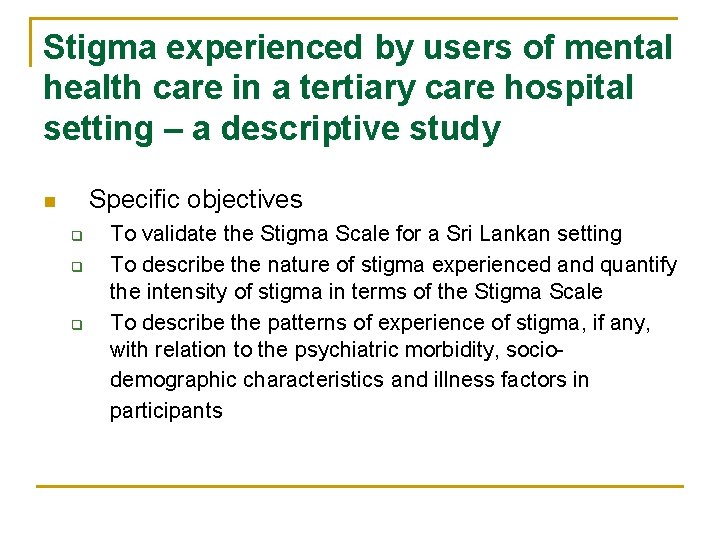 Stigma experienced by users of mental health care in a tertiary care hospital setting – a descriptive study

Specific objectives

To validate the Stigma Scale for a Sri Lankan setting

To describe the nature of stigma experienced and quantify the intensity of stigma in terms of the Stigma Scale

To describe the patterns of experience of stigma, if any, with relation to the psychiatric morbidity, socio-demographic characteristics and illness factors in participants